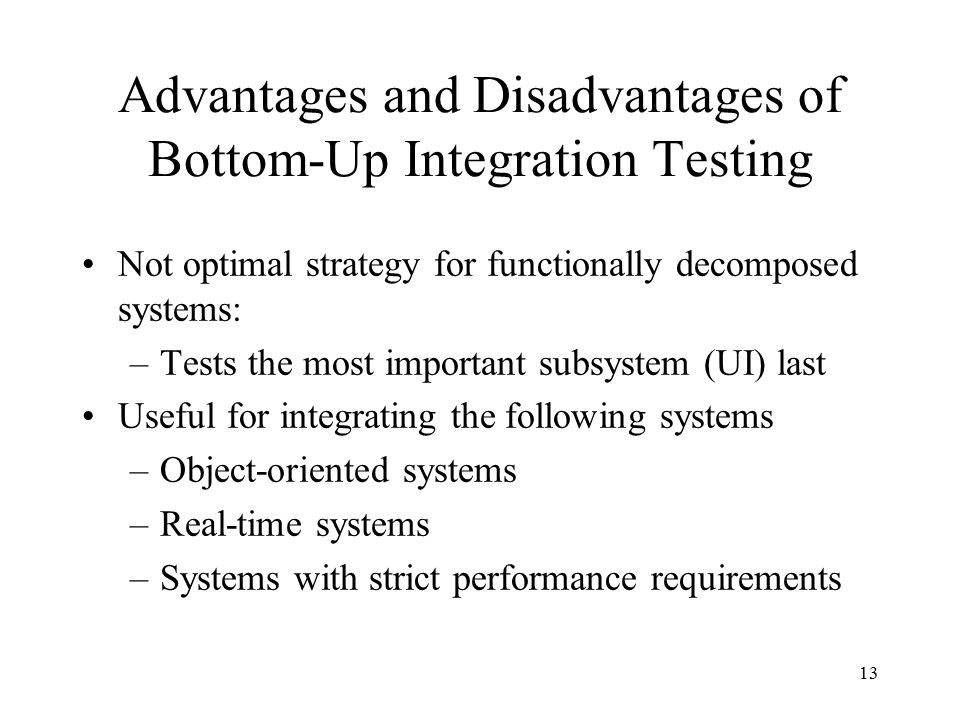 Advantages and Disadvantages of Bottom-Up Integration Testing

• Not optimal strategy for functionally decomposed systems:
– Tests the most important subsystem (UI) last
• Useful for integrating the following systems
– Object-oriented systems
– Real-time systems
– Systems with strict performance requirements

13